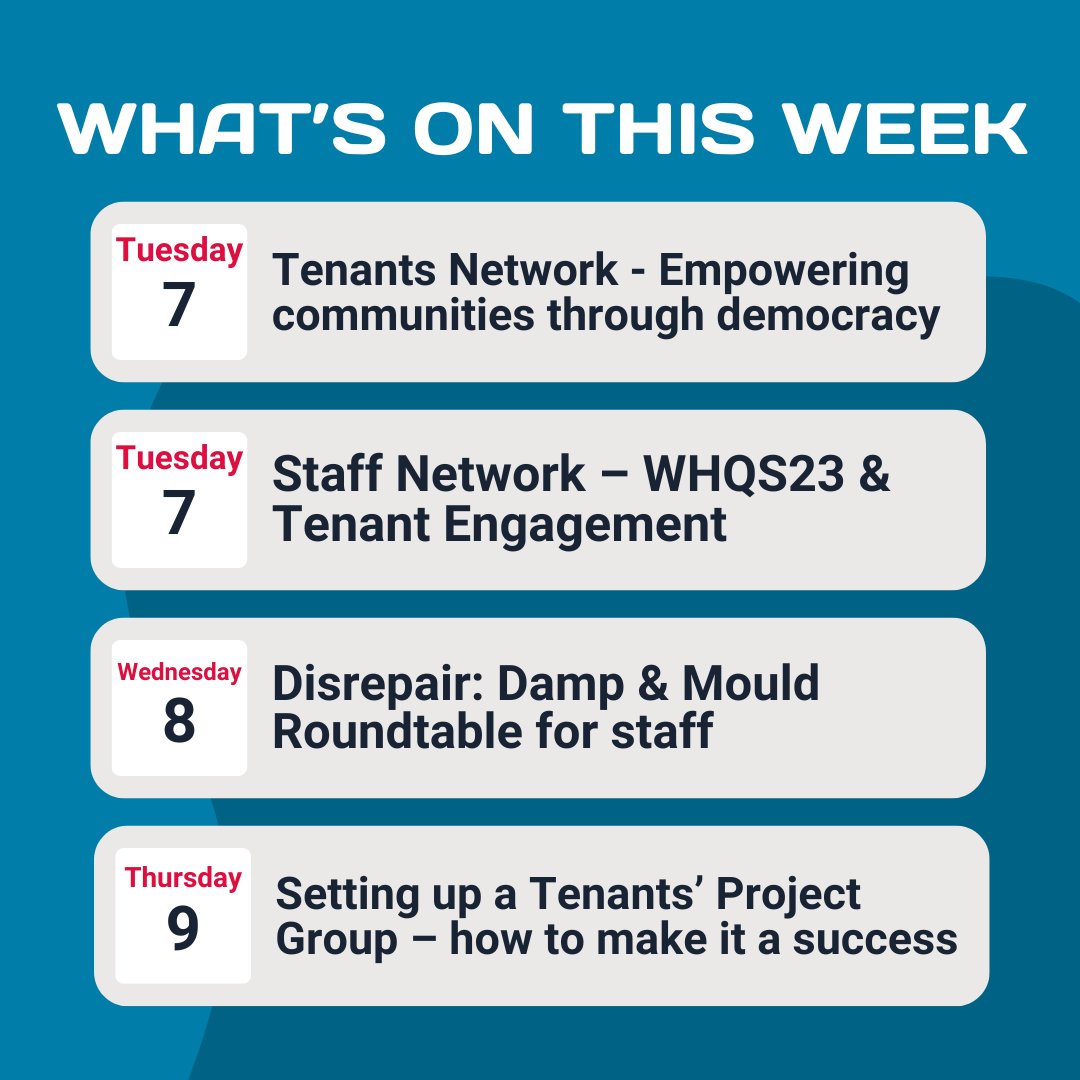 WHAT'S ON THIS WEEK

Tuesday
7
Tenants Network - Empowering communities through democracy

Tuesday
7
Staff Network – WHQS23 & Tenant Engagement

Wednesday
8
Disrepair: Damp & Mould Roundtable for staff

Thursday
9
Setting up a Tenants' Project Group – how to make it a success